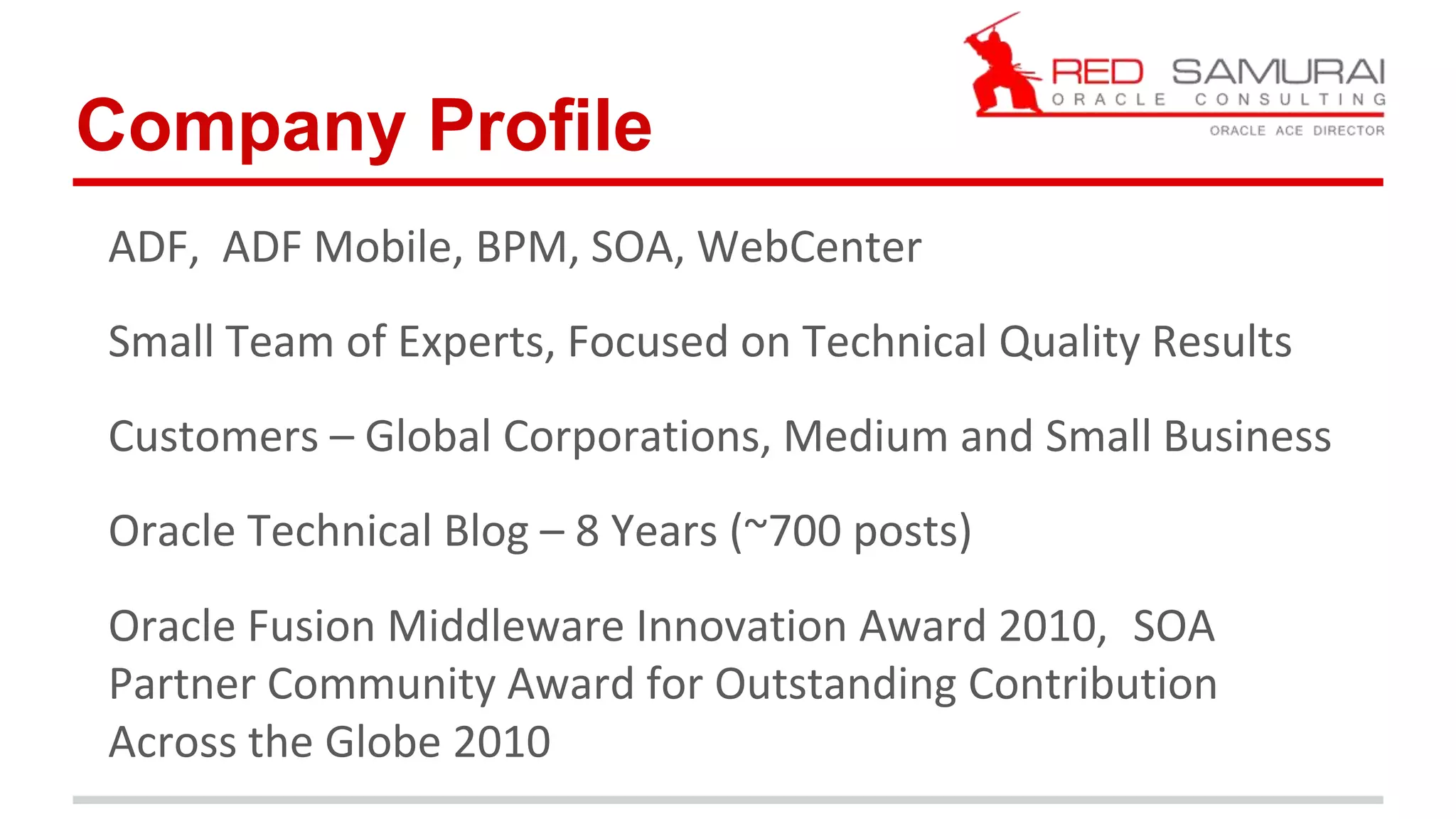 Company Profile

RED SAMURAI
ORACLE CONSULTING
ORACLE ACE DIRECTOR

ADF, ADF Mobile, BPM, SOA, WebCenter

Small Team of Experts, Focused on Technical Quality Results

Customers – Global Corporations, Medium and Small Business

Oracle Technical Blog – 8 Years (~700 posts)

Oracle Fusion Middleware Innovation Award 2010, SOA Partner Community Award for Outstanding Contribution Across the Globe 2010